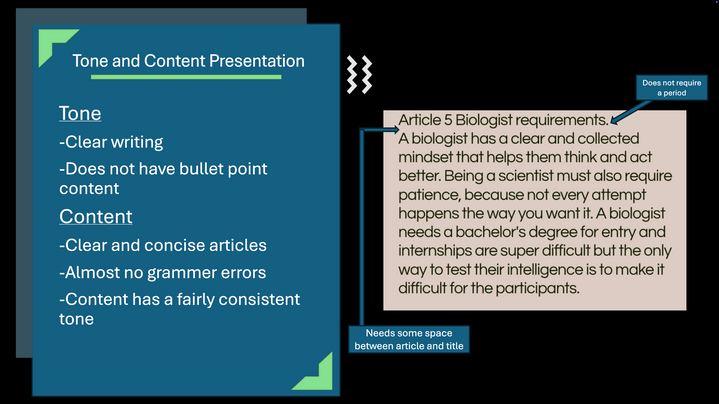 Tone and Content Presentation

Tone

-Clear writing

-Does not have bullet point content

Content

-Clear and concise articles

-Almost no grammer errors

-Content has a fairly consistent tone

Does not require a period

Article 5 Biologist requirements.
A biologist has a clear and collected mindset that helps them think and act better. Being a scientist must also require patience, because not every attempt happens the way you want it. A biologist needs a bachelor's degree for entry and internships are super difficult but the only way to test their intelligence is to make it difficult for the participants.

Needs some space between article and title